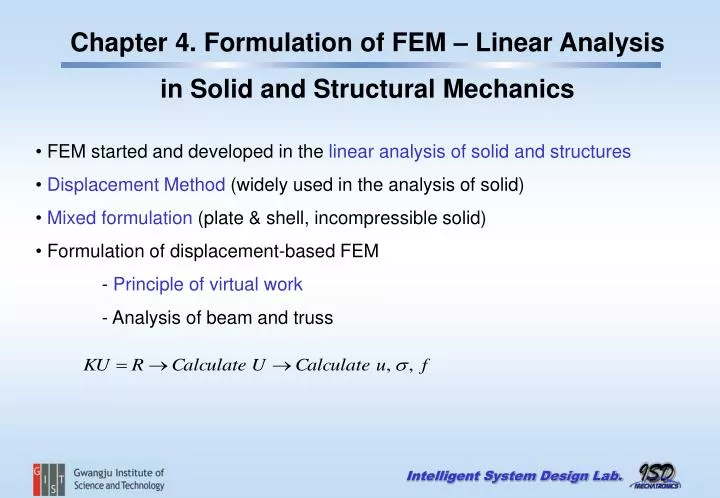 Chapter 4. Formulation of FEM – Linear Analysis

in Solid and Structural Mechanics

• FEM started and developed in the linear analysis of solid and structures

• Displacement Method (widely used in the analysis of solid)

• Mixed formulation (plate & shell, incompressible solid)

• Formulation of displacement-based FEM

- Principle of virtual work

- Analysis of beam and truss

$KU = R \rightarrow Calculate\ U \rightarrow Calculate\ u, \sigma, f$

GIST Gwangju Institute of Science and Technology

Intelligent System Design Lab.

ISD MECHATRONICS